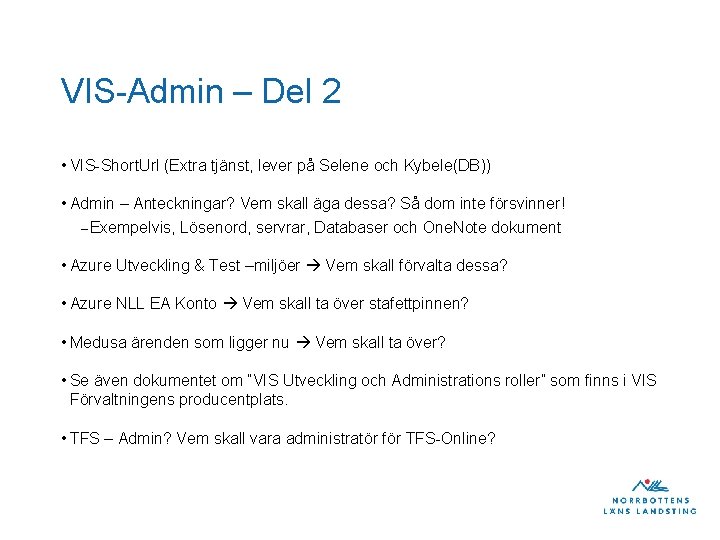 VIS-Admin – Del 2

• VIS-ShortUrl (Extra tjänst, lever på Selene och Kybele(DB))

• Admin – Anteckningar? Vem skall äga dessa? Så dom inte försvinner!
– Exempelvis, Lösenord, servrar, Databaser och OneNote dokument

• Azure Utveckling & Test –miljöer → Vem skall förvalta dessa?

• Azure NLL EA Konto → Vem skall ta över stafettpinnen?

• Medusa ärenden som ligger nu → Vem skall ta över?

• Se även dokumentet om "VIS Utveckling och Administrations roller" som finns i VIS Förvaltningens producentplats.

• TFS – Admin? Vem skall vara administratör för TFS-Online?

NORRBOTTENS LÄNS LANDSTING